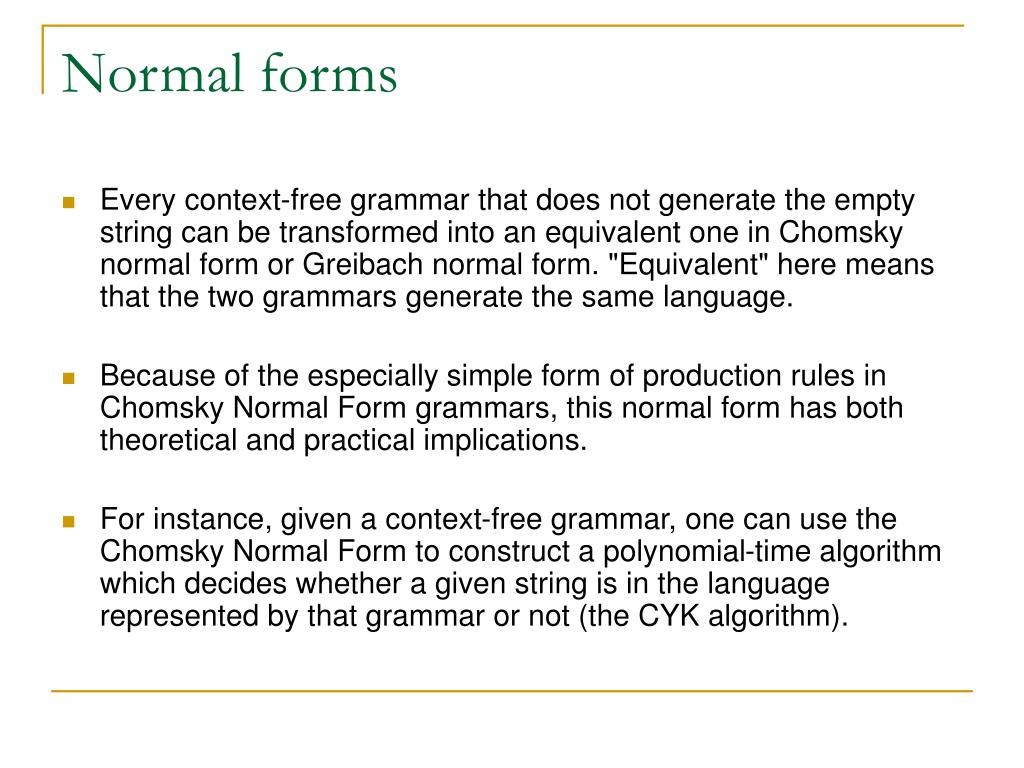 Normal forms

Every context-free grammar that does not generate the empty string can be transformed into an equivalent one in Chomsky normal form or Greibach normal form. "Equivalent" here means that the two grammars generate the same language.

Because of the especially simple form of production rules in Chomsky Normal Form grammars, this normal form has both theoretical and practical implications.

For instance, given a context-free grammar, one can use the Chomsky Normal Form to construct a polynomial-time algorithm which decides whether a given string is in the language represented by that grammar or not (the CYK algorithm).